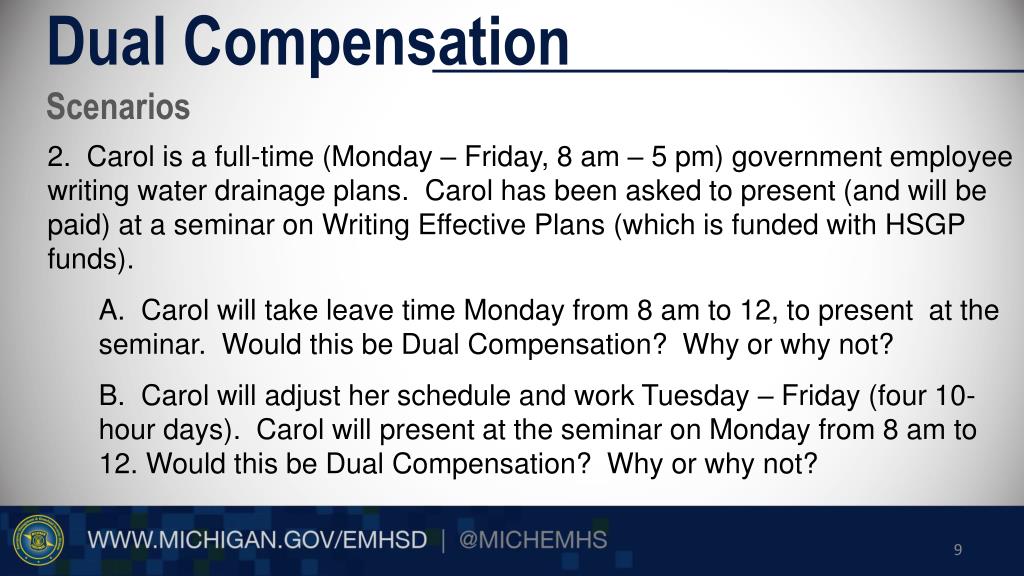 Dual Compensation

Scenarios

2. Carol is a full-time (Monday – Friday, 8 am – 5 pm) government employee writing water drainage plans. Carol has been asked to present (and will be paid) at a seminar on Writing Effective Plans (which is funded with HSGP funds).

A. Carol will take leave time Monday from 8 am to 12, to present at the seminar. Would this be Dual Compensation? Why or why not?

B. Carol will adjust her schedule and work Tuesday – Friday (four 10-hour days). Carol will present at the seminar on Monday from 8 am to 12. Would this be Dual Compensation? Why or why not?

WWW.MICHIGAN.GOV/EMHSD | @MICHEMHS

9